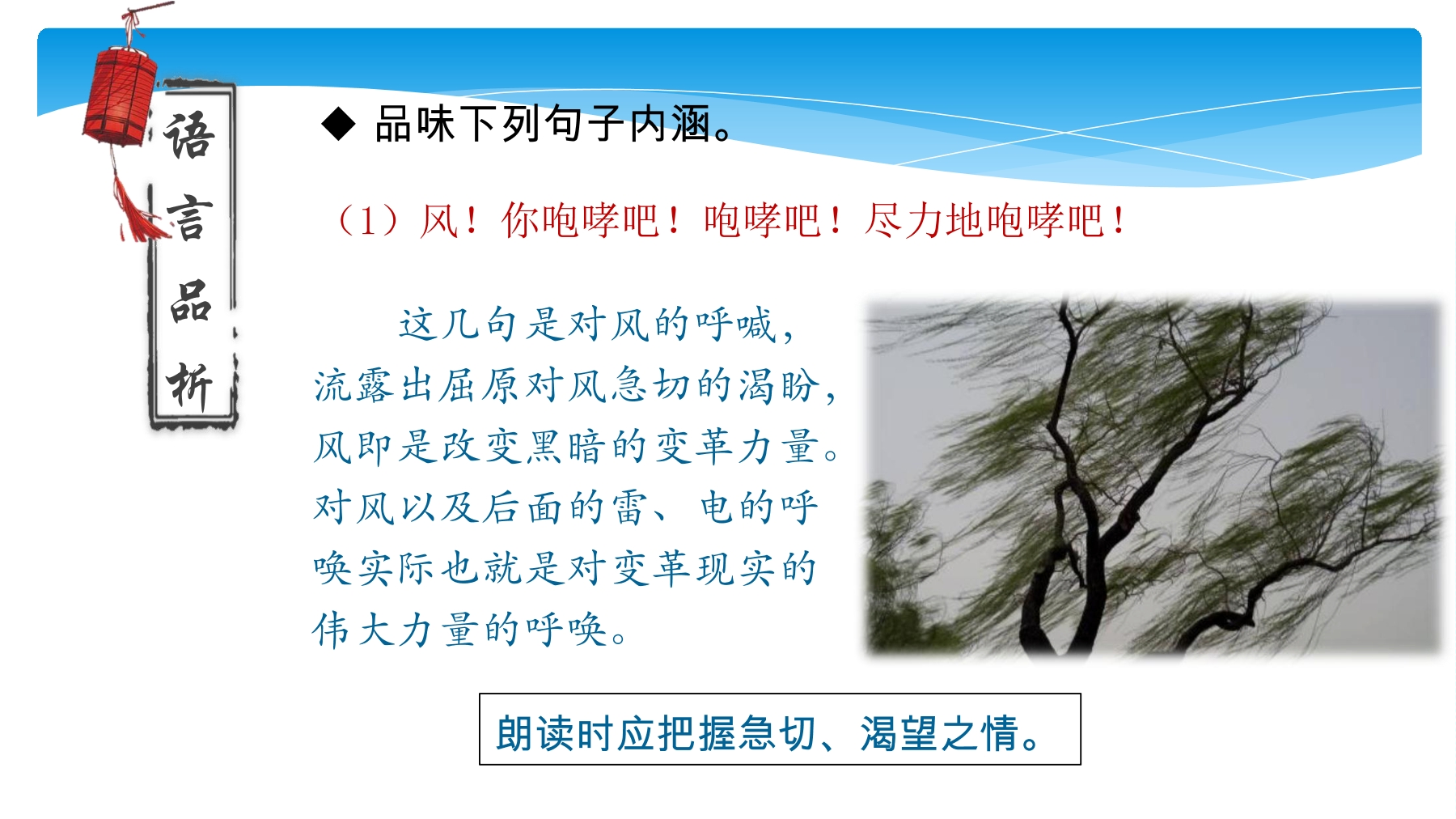 语言品析

◆ 品味下列句子内涵。

（1）风！你咆哮吧！咆哮吧！尽力地咆哮吧！

这几句是对风的呼喊，流露出屈原对风急切的渴盼，风即是改变黑暗的变革力量。对风以及后面的雷、电的呼唤实际也就是对变革现实的伟大力量的呼唤。

朗读时应把握急切、渴望之情。